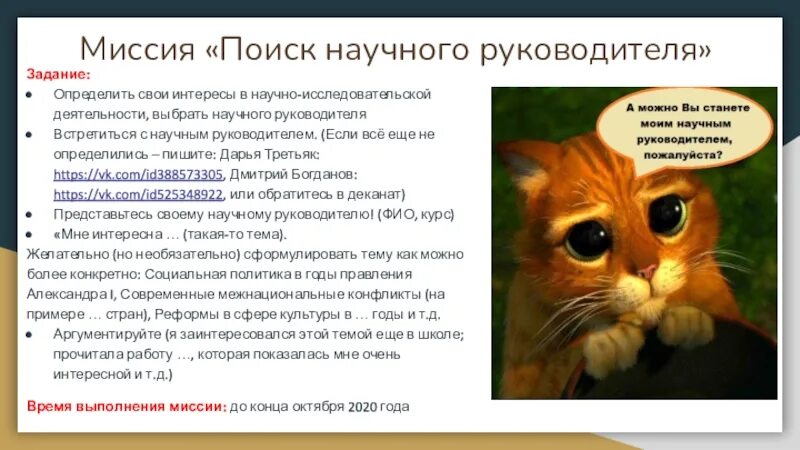 Миссия «Поиск научного руководителя»

Задание:

- Определить свои интересы в научно-исследовательской деятельности, выбрать научного руководителя
- Встретиться с научным руководителем. (Если всё еще не определились – пишите: Дарья Третьяк: https://vk.com/id388573305, Дмитрий Богданов: https://vk.com/id525348922, или обратитесь в деканат)
- Представьтесь своему научному руководителю! (ФИО, курс)
- «Мне интересна … (такая-то тема).

Желательно (но необязательно) сформулировать тему как можно более конкретно: Социальная политика в годы правления Александра I, Современные межнациональные конфликты (на примере … стран), Реформы в сфере культуры в … годы и т.д.

- Аргументируйте (я заинтересовался этой темой еще в школе; прочитала работу …, которая показалась мне очень интересной и т.д.)

Время выполнения миссии: до конца октября 2020 года

А можно Вы станете моим научным руководителем, пожалуйста?